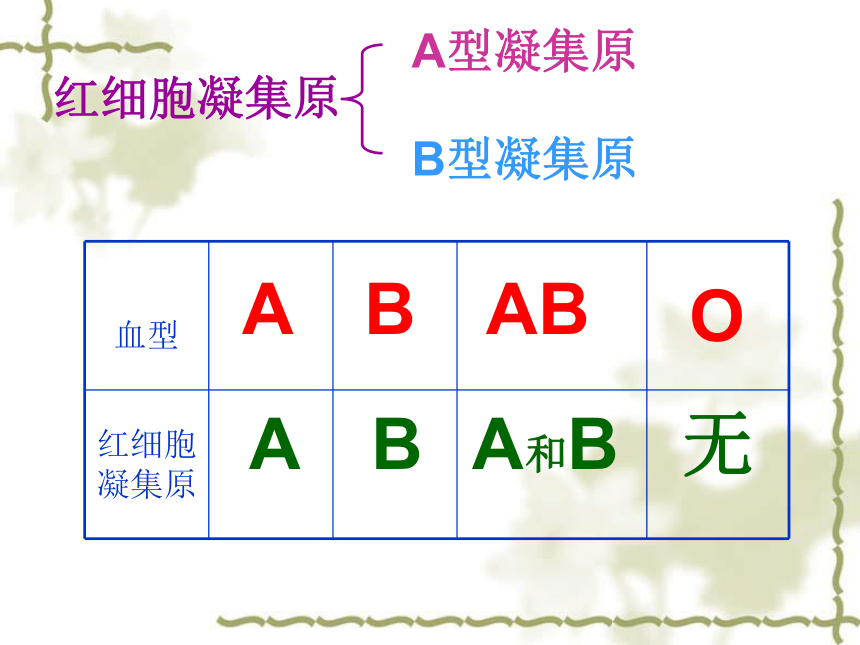 红细胞凝集原

A型凝集原

B型凝集原

| 血型 | A | B | AB | O |
|---|---|---|---|---|
| 红细胞凝集原 | A | B | A和B | 无 |